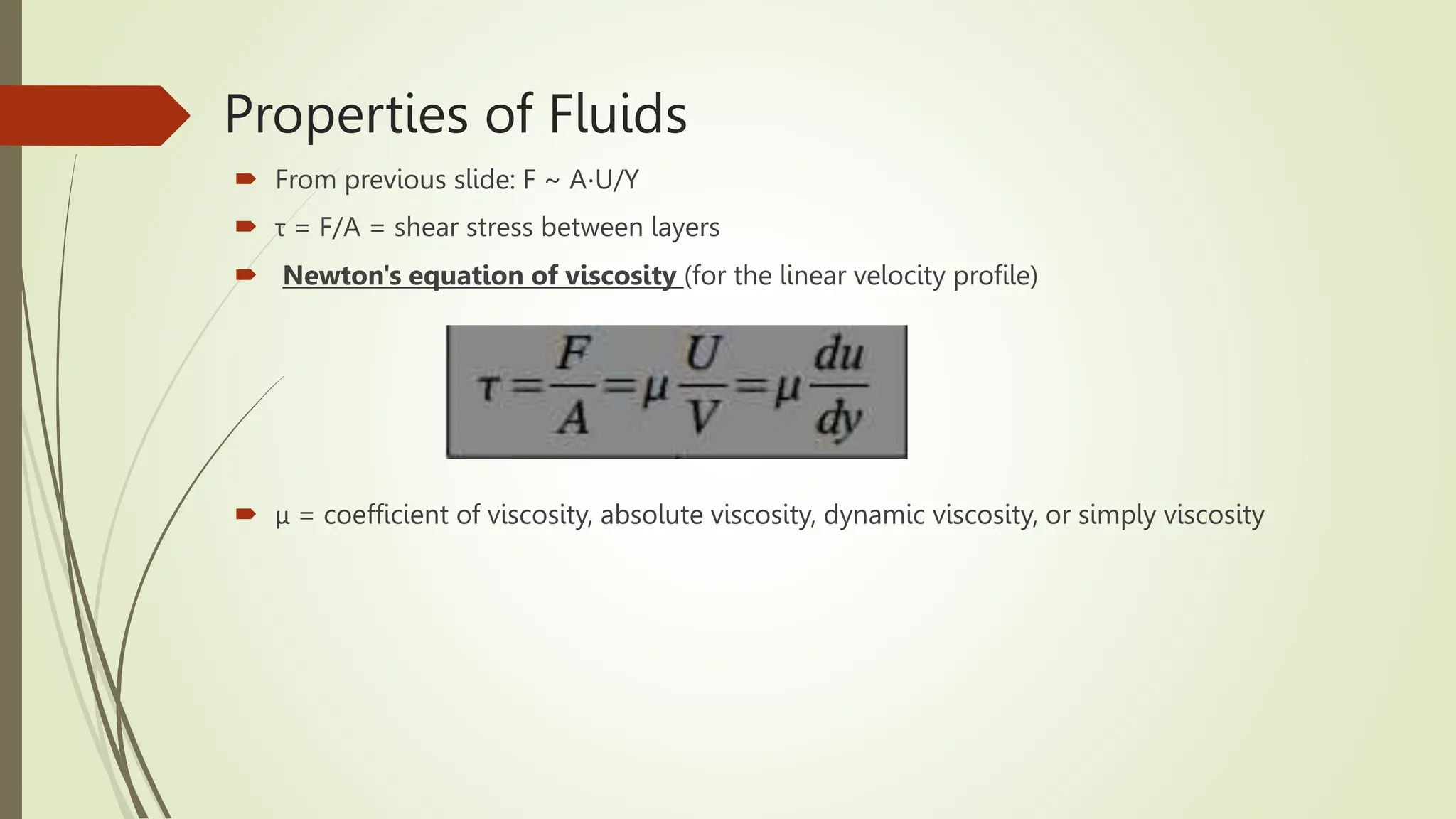 Properties of Fluids

From previous slide: F ~ A·U/Y

τ = F/A = shear stress between layers

Newton's equation of viscosity (for the linear velocity profile)

$\tau = \frac{F}{A} = \mu \frac{U}{V} = \mu \frac{du}{dy}$

μ = coefficient of viscosity, absolute viscosity, dynamic viscosity, or simply viscosity